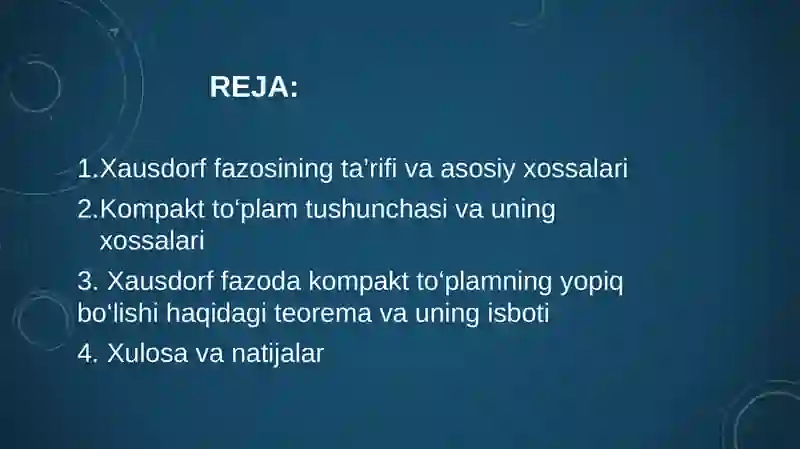 REJA:

1.Xausdorf fazosining ta’rifi va asosiy xossalari

2.Kompakt to‘plam tushunchasi va uning xossalari

3. Xausdorf fazoda kompakt to‘plamning yopiq bo‘lishi haqidagi teorema va uning isboti

4. Xulosa va natijalar